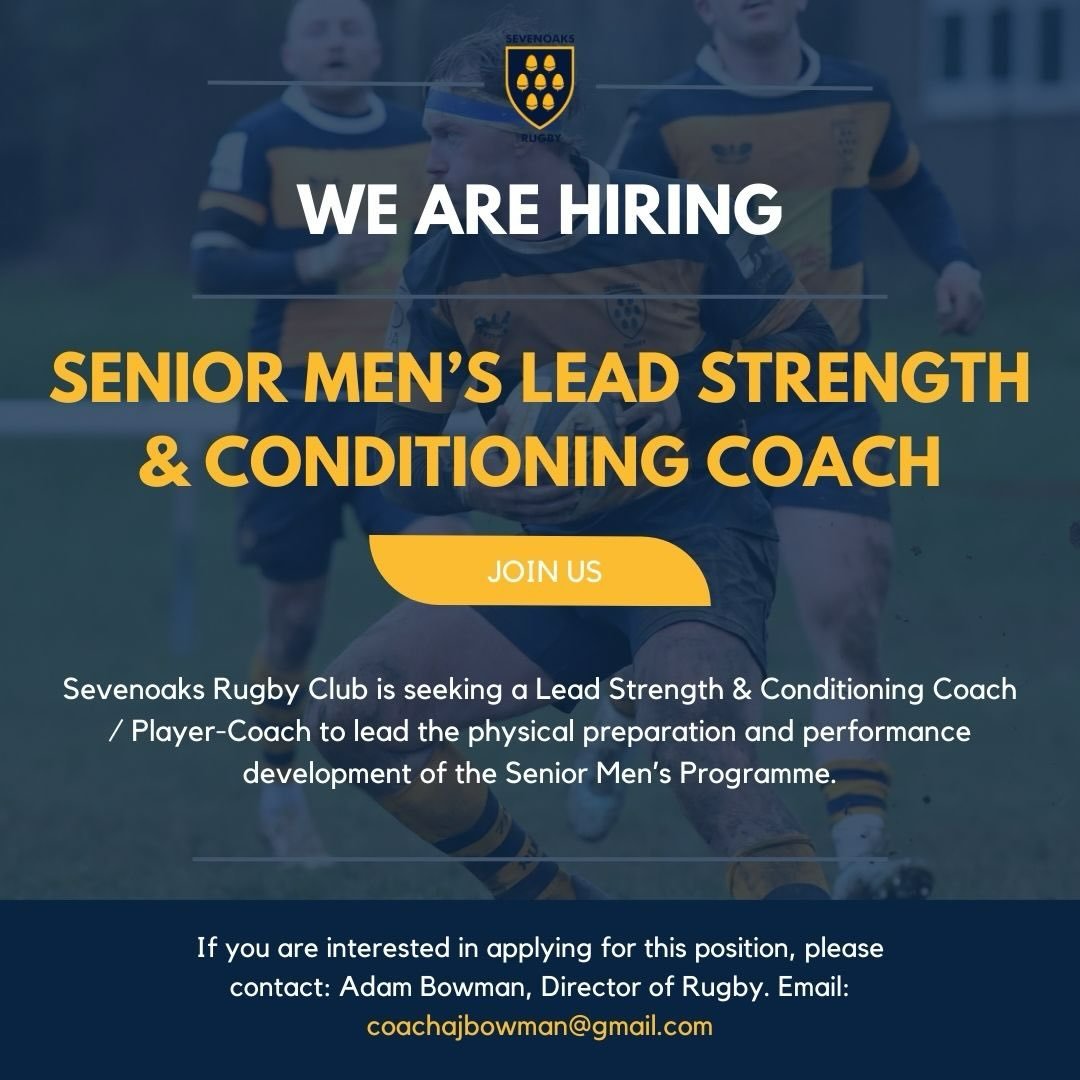 SEVENOAKS
RUGBY

WE ARE HIRING

SENIOR MEN'S LEAD STRENGTH & CONDITIONING COACH

JOIN US

Sevenoaks Rugby Club is seeking a Lead Strength & Conditioning Coach / Player-Coach to lead the physical preparation and performance development of the Senior Men's Programme.

If you are interested in applying for this position, please contact: Adam Bowman, Director of Rugby. Email: coachajbowman@gmail.com